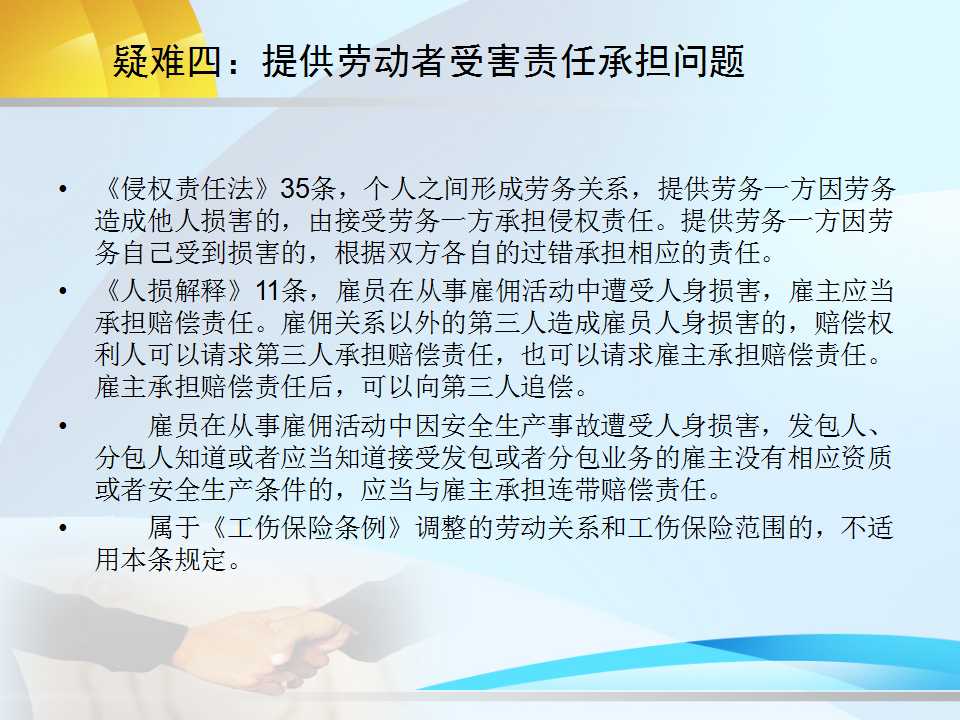 疑难四：提供劳动者受害责任承担问题

• 《侵权责任法》35条，个人之间形成劳务关系，提供劳务一方因劳务造成他人损害的，由接受劳务一方承担侵权责任。提供劳务一方因劳务自己受到损害的，根据双方各自的过错承担相应的责任。

• 《人损解释》11条，雇员在从事雇佣活动中遭受人身损害，雇主应当承担赔偿责任。雇佣关系以外的第三人造成雇员人身损害的，赔偿权利人可以请求第三人承担赔偿责任，也可以请求雇主承担赔偿责任。雇主承担赔偿责任后，可以向第三人追偿。

• 雇员在从事雇佣活动中因安全生产事故遭受人身损害，发包人、分包人知道或者应当知道接受发包或者分包业务的雇主没有相应资质或者安全生产条件的，应当与雇主承担连带赔偿责任。

• 属于《工伤保险条例》调整的劳动关系和工伤保险范围的，不适用本条规定。